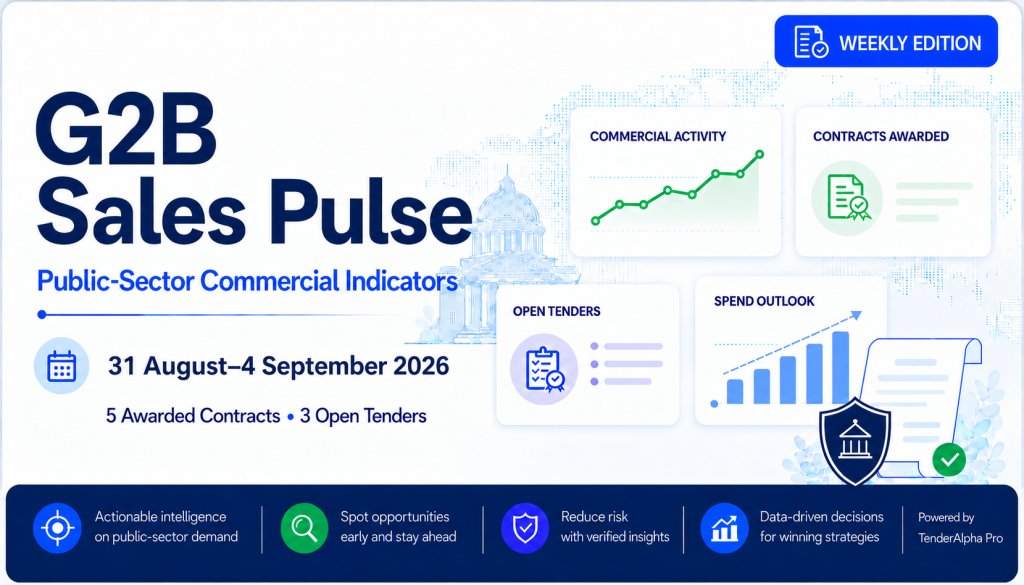 WEEKLY EDITION

G2B Sales Pulse

Public-Sector Commercial Indicators

31 August–4 September 2026

5 Awarded Contracts • 3 Open Tenders

COMMERCIAL ACTIVITY

CONTRACTS AWARDED

OPEN TENDERS

SPEND OUTLOOK

Actionable intelligence on public-sector demand

Spot opportunities early and stay ahead

Reduce risk with verified insights

Data-driven decisions for winning strategies

Powered by TenderAlpha Pro